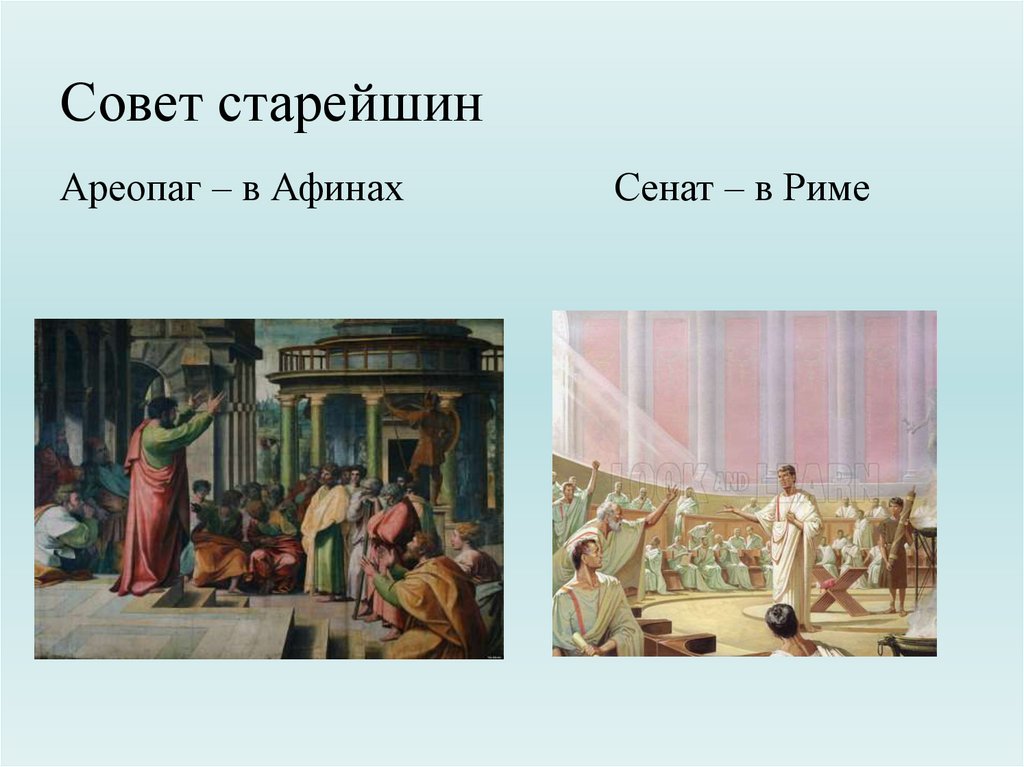 Совет старейшин

Ареопаг – в Афинах

Сенат – в Риме

LOOK AND LEARN